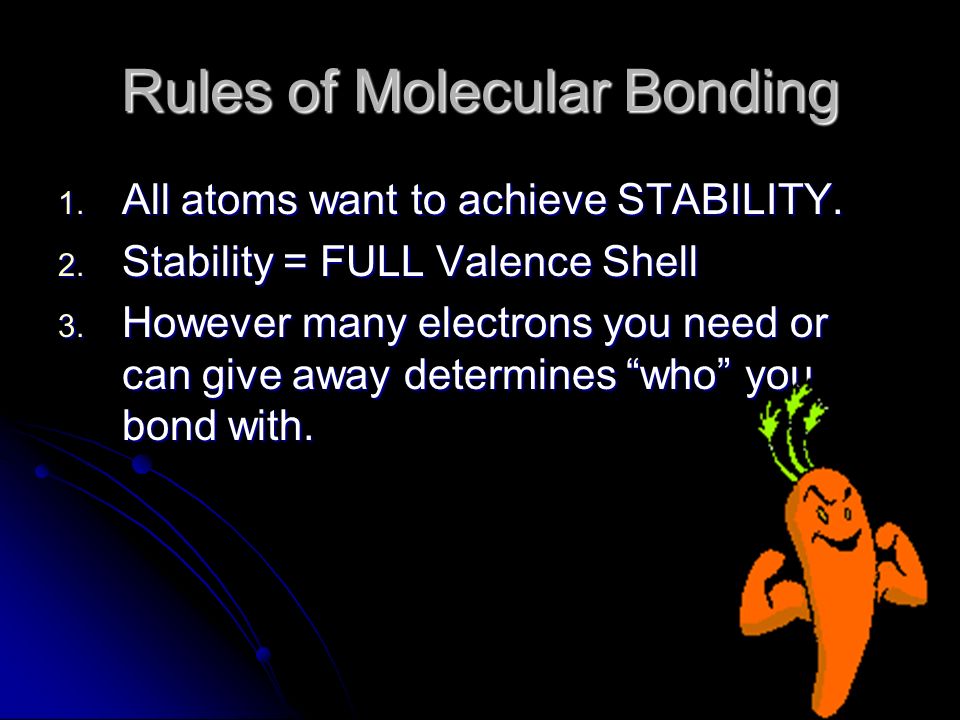 Rules of Molecular Bonding

1. All atoms want to achieve STABILITY.
2. Stability = FULL Valence Shell
3. However many electrons you need or can give away determines “who” you bond with.